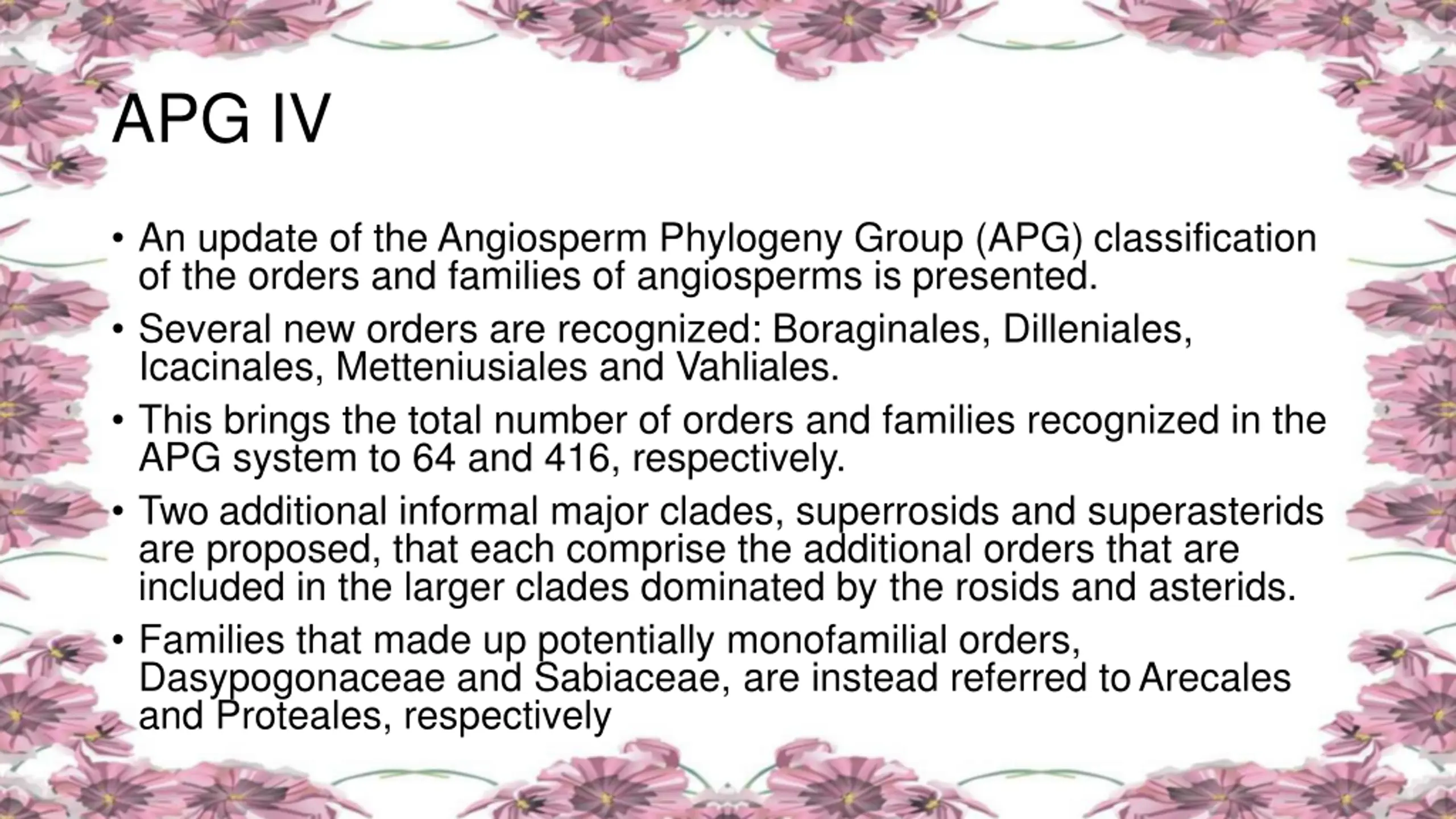 APG IV

• An update of the Angiosperm Phylogeny Group (APG) classification of the orders and families of angiosperms is presented.

• Several new orders are recognized: Boraginales, Dilleniales, Icacinales, Metteniusiales and Vahliales.

• This brings the total number of orders and families recognized in the APG system to 64 and 416, respectively.

• Two additional informal major clades, superrosids and superasterids are proposed, that each comprise the additional orders that are included in the larger clades dominated by the rosids and asterids.

• Families that made up potentially monofamilial orders, Dasypogonaceae and Sabiaceae, are instead referred to Arecales and Proteales, respectively